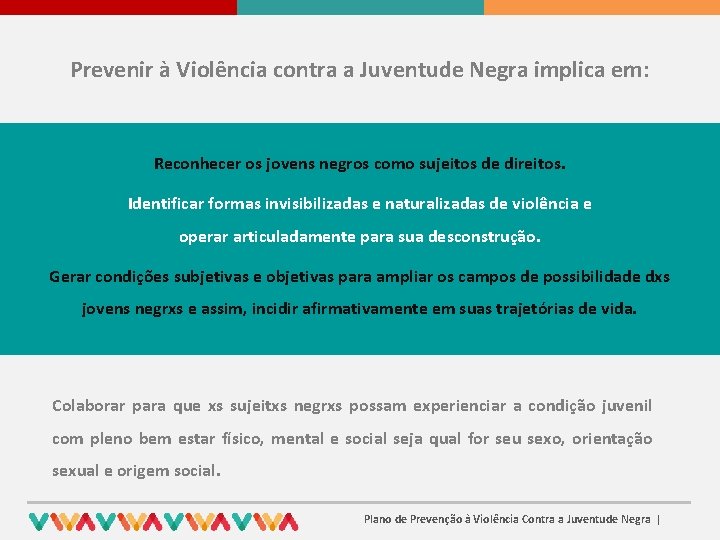 Prevenir à Violência contra a Juventude Negra implica em:

Reconhecer os jovens negros como sujeitos de direitos.

Identificar formas invisibilizadas e naturalizadas de violência e operar articuladamente para sua desconstrução.

Gerar condições subjetivas e objetivas para ampliar os campos de possibilidade dxs jovens negrxs e assim, incidir afirmativamente em suas trajetórias de vida.

Colaborar para que xs sujeitxs negrxs possam experienciar a condição juvenil com pleno bem estar físico, mental e social seja qual for seu sexo, orientação sexual e origem social.

Plano de Prevenção à Violência Contra a Juventude Negra |